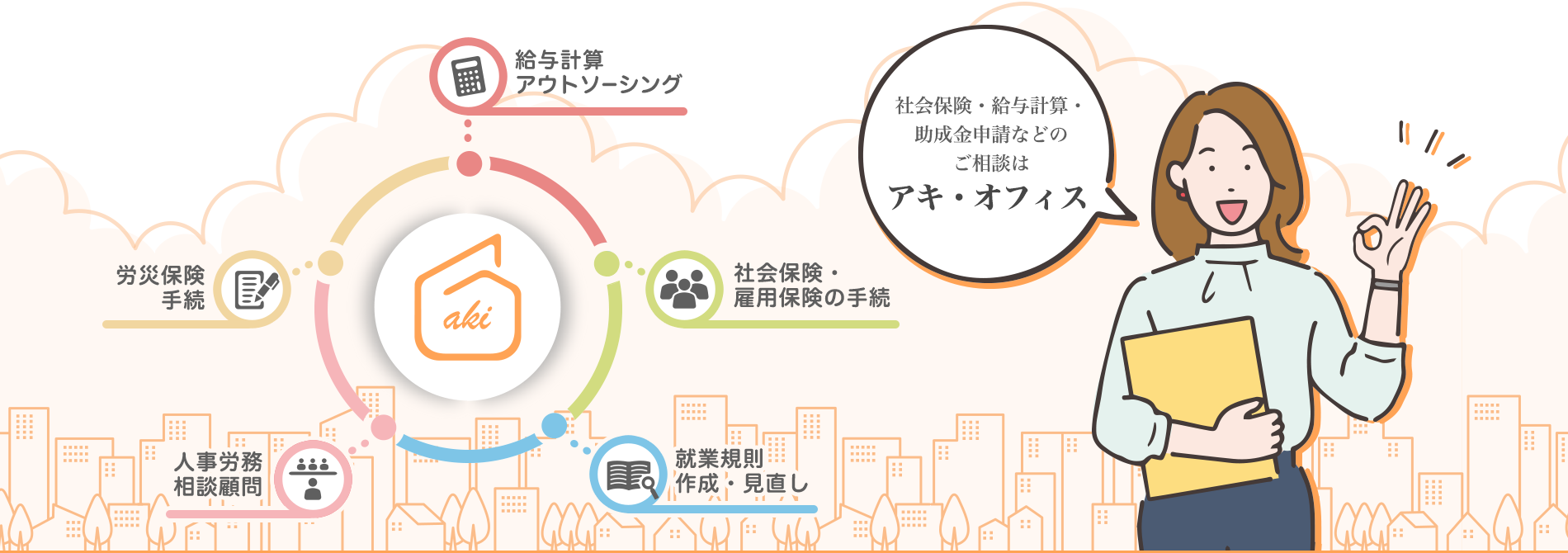 給与計算
アウトソーシング

労災保険
手続

aki

社会保険・
雇用保険の手続

人事労務
相談顧問

就業規則
作成・見直し

社会保険・給与計算・
助成金申請などの
ご相談は
アキ・オフィス